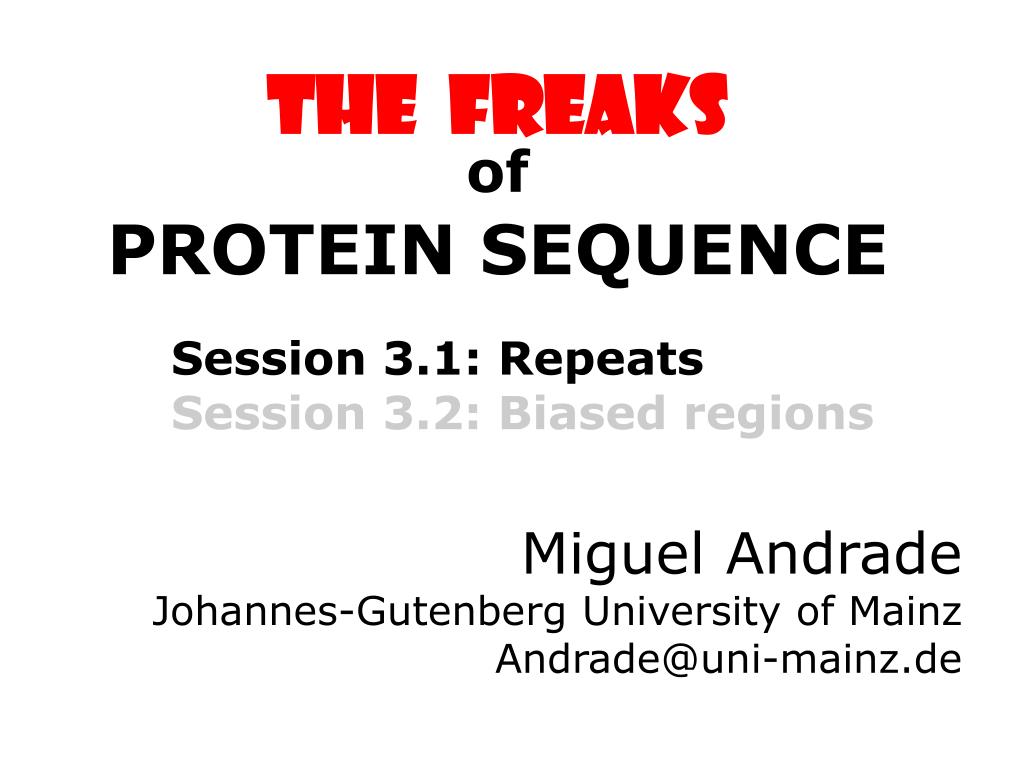 THE FREAKS
of
PROTEIN SEQUENCE

Session 3.1: Repeats
Session 3.2: Biased regions

Miguel Andrade
Johannes-Gutenberg University of Mainz
Andrade@uni-mainz.de